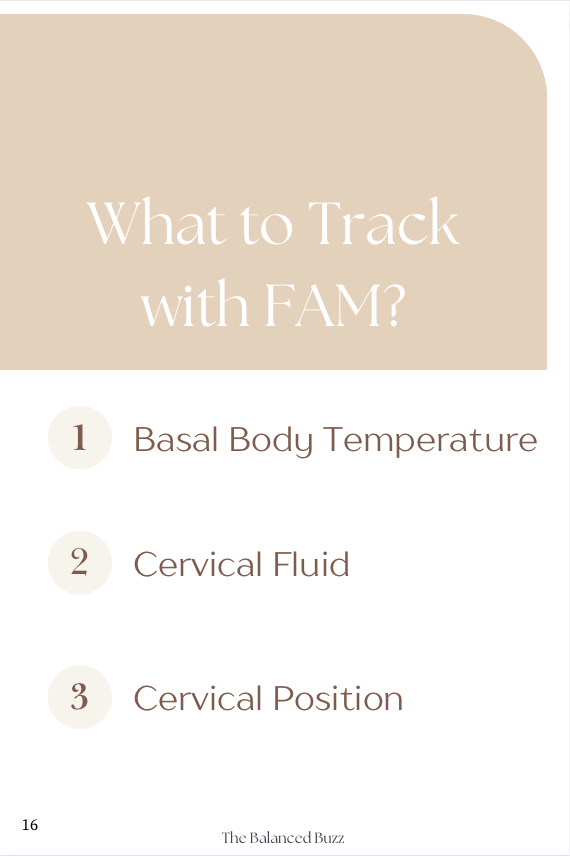 What to Track with FAM?

1 Basal Body Temperature

2 Cervical Fluid

3 Cervical Position

16

The Balanced Buzz